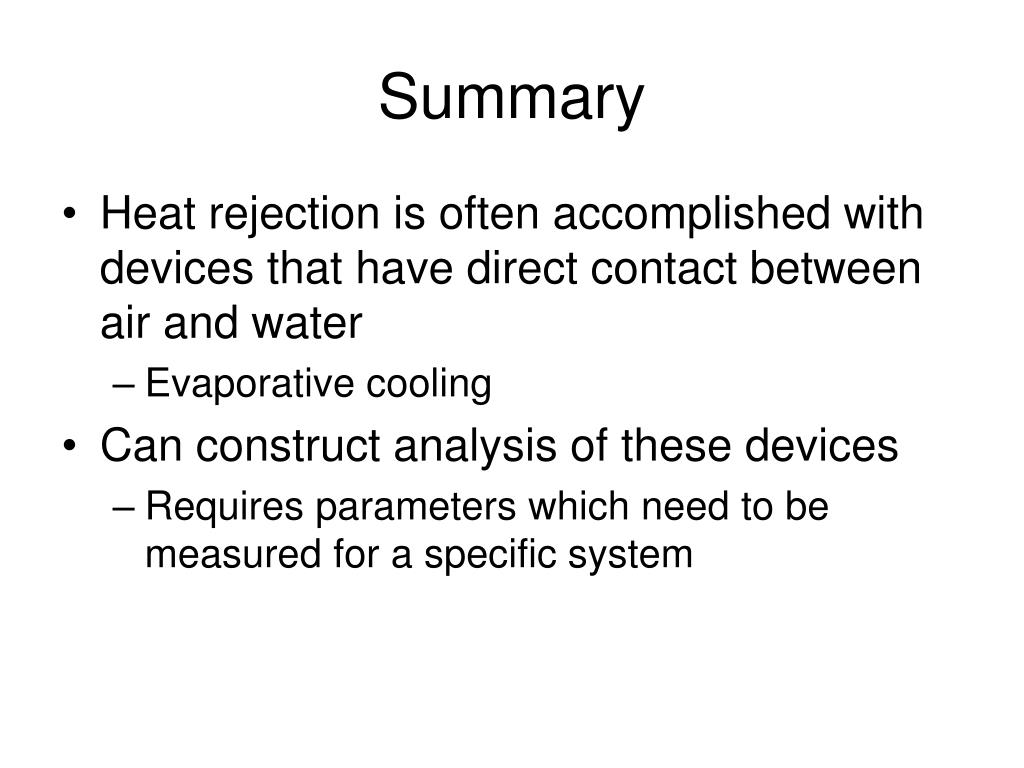 Summary

• Heat rejection is often accomplished with devices that have direct contact between air and water
– Evaporative cooling
• Can construct analysis of these devices
– Requires parameters which need to be measured for a specific system